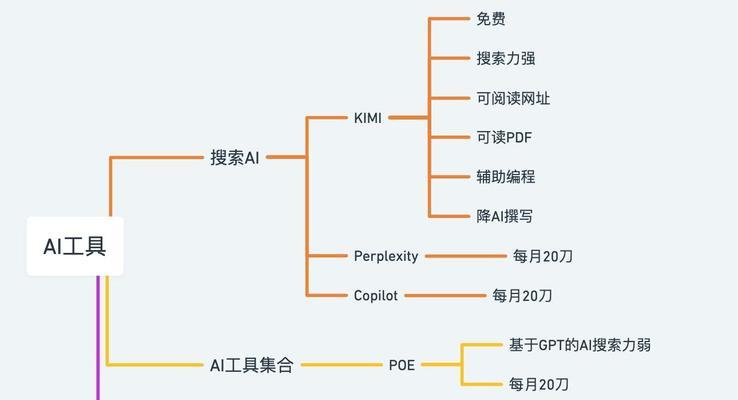 AI工具

搜索AI

KIMI

免费

搜索力强

可阅读网址

可读PDF

辅助编程

降AI撰写

Perplexity

每月20刀

Copilot

每月20刀

AI工具集合

POE

基于GPT的AI搜索力弱

每月20刀